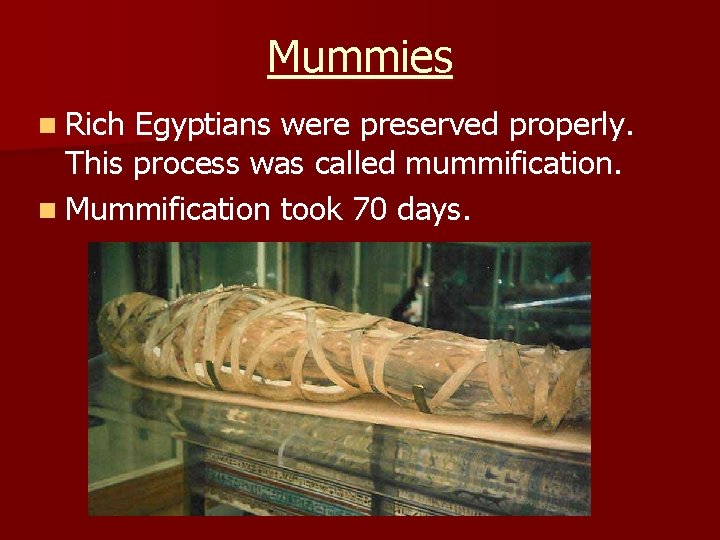 Mummies

Rich Egyptians were preserved properly. This process was called mummification.

Mummification took 70 days.